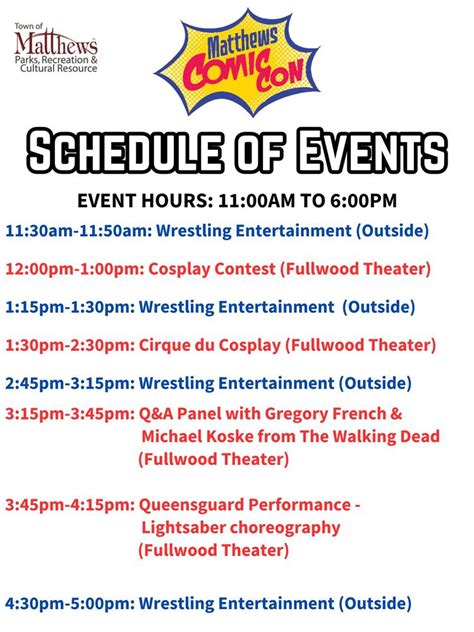 Town of
Matthews
Parks, Recreation &
Cultural Resource

Matthews
COMIC CON

SCHEDULE OF EVENTS

EVENT HOURS: 11:00AM TO 6:00PM

11:30am-11:50am: Wrestling Entertainment (Outside)

12:00pm-1:00pm: Cosplay Contest (Fullwood Theater)

1:15pm-1:30pm: Wrestling Entertainment (Outside)

1:30pm-2:30pm: Cirque du Cosplay (Fullwood Theater)

2:45pm-3:15pm: Wrestling Entertainment (Outside)

3:15pm-3:45pm: Q&A Panel with Gregory French & Michael Koske from The Walking Dead (Fullwood Theater)

3:45pm-4:15pm: Queensguard Performance - Lightsaber choreography (Fullwood Theater)

4:30pm-5:00pm: Wrestling Entertainment (Outside)